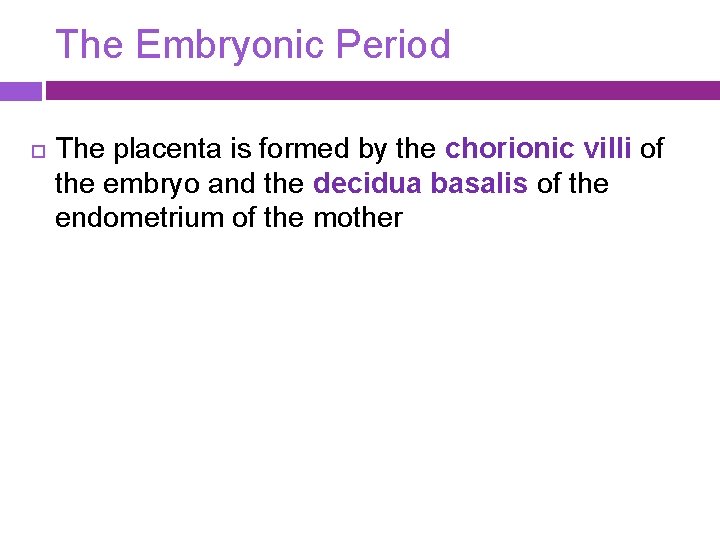 The Embryonic Period

The placenta is formed by the chorionic villi of the embryo and the decidua basalis of the endometrium of the mother